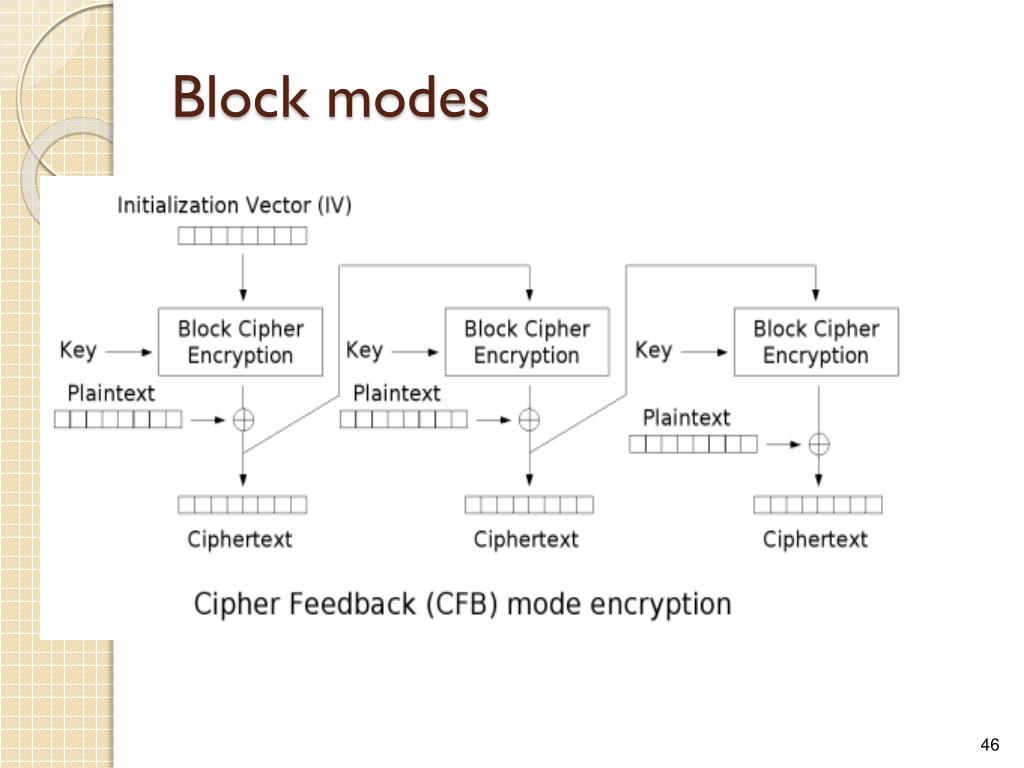 Block modes

Initialization Vector (IV)

Key
Block Cipher Encryption
Plaintext
Ciphertext

Key
Block Cipher Encryption
Plaintext
Ciphertext

Key
Block Cipher Encryption
Plaintext
Ciphertext

Cipher Feedback (CFB) mode encryption

46